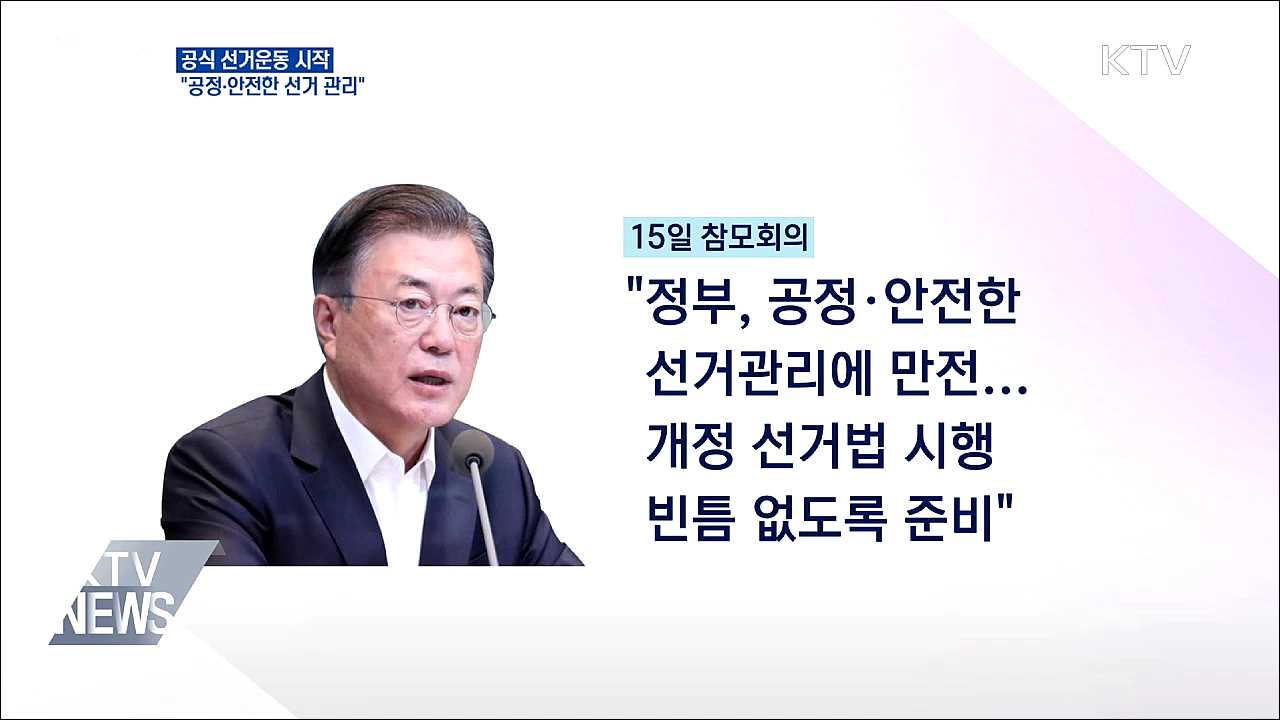 공식 선거운동 시작
"공정·안전한 선거 관리"

KTV

15일 참모회의

"정부, 공정·안전한 선거관리에 만전... 개정 선거법 시행 빈틈 없도록 준비"

KTV NEWS